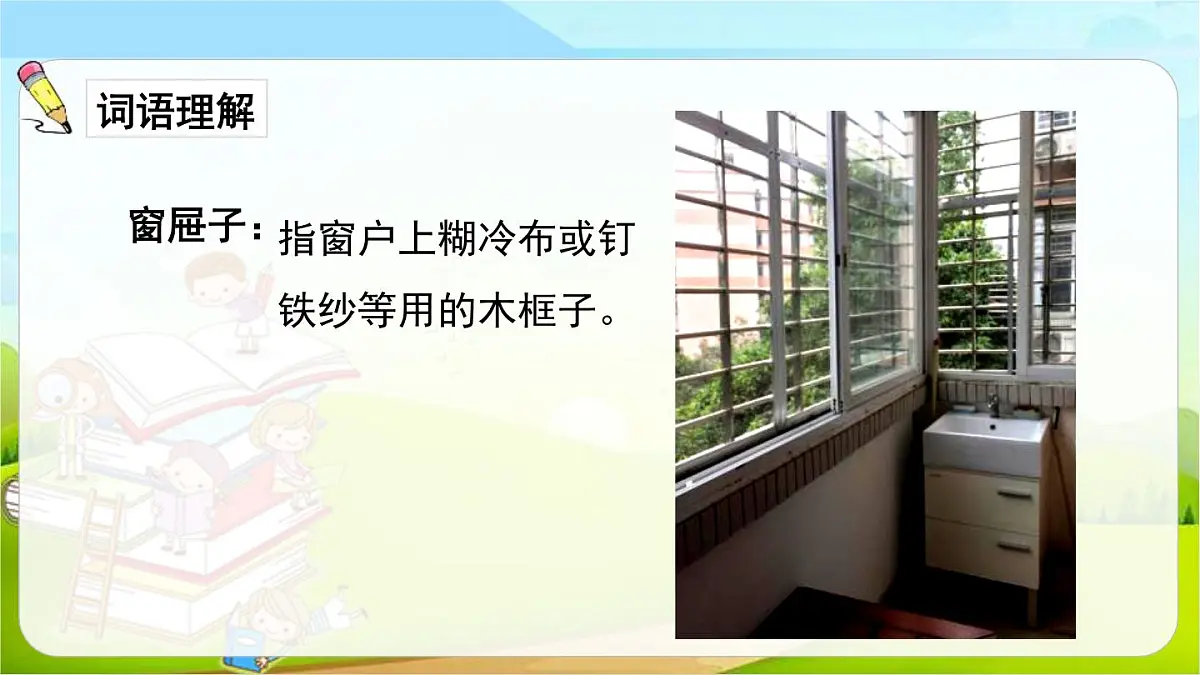 词语理解

窗屉子：指窗户上糊冷布或钉铁纱等用的木框子。